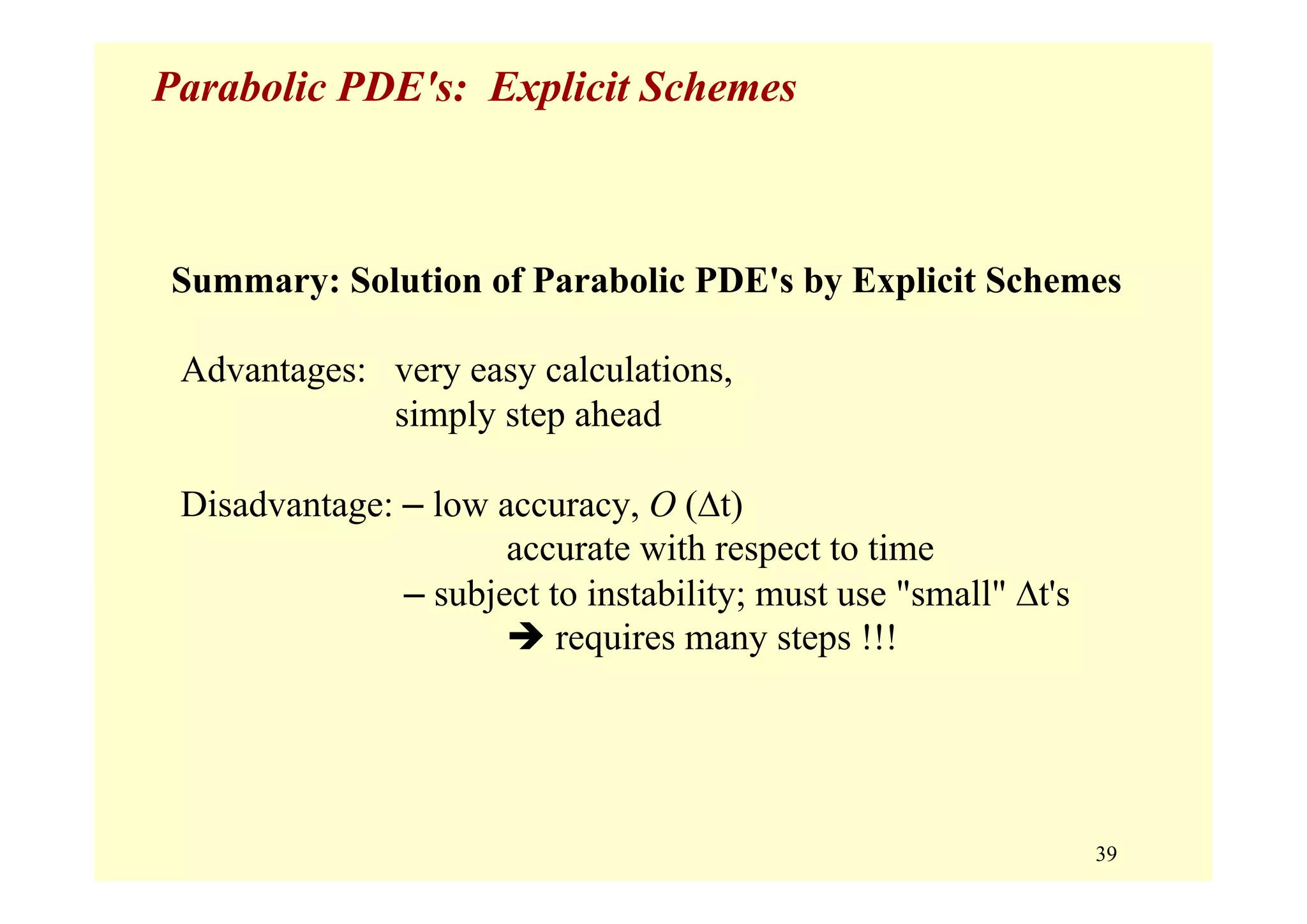 Parabolic PDE's: Explicit Schemes

Summary: Solution of Parabolic PDE's by Explicit Schemes

Advantages: very easy calculations, simply step ahead

Disadvantage: – low accuracy, $O(\Delta t)$
accurate with respect to time
– subject to instability; must use "small" $\Delta t$'s
➔ requires many steps !!!

39